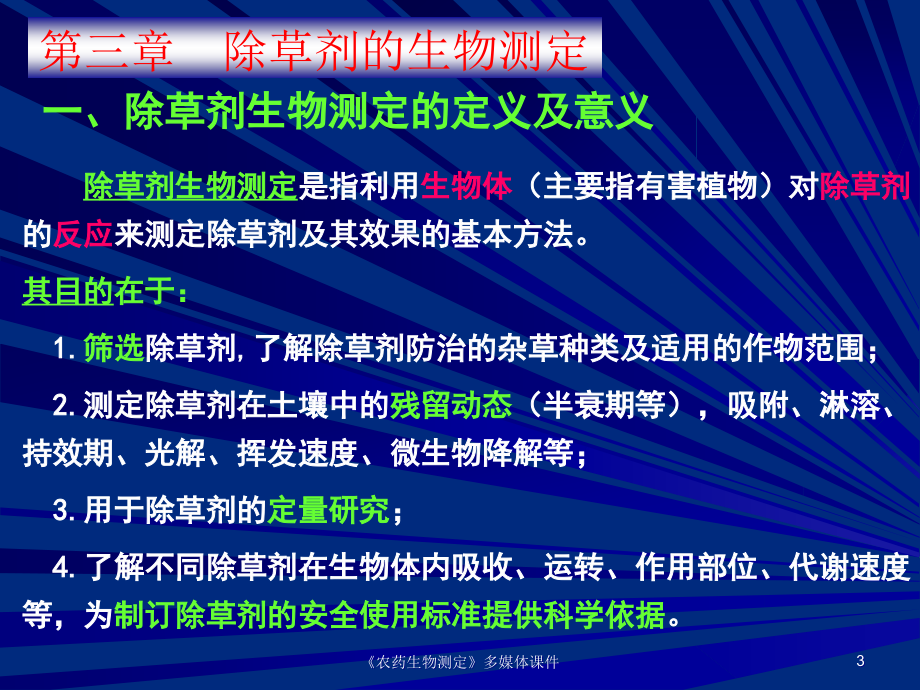 第三章　除草剂的生物测定

一、除草剂生物测定的定义及意义

除草剂生物测定是指利用生物体（主要指有害植物）对除草剂的反应来测定除草剂及其效果的基本方法。

其目的在于：

1. 筛选除草剂, 了解除草剂防治的杂草种类及适用的作物范围；

2. 测定除草剂在土壤中的残留动态（半衰期等），吸附、淋溶、持效期、光解、挥发速度、微生物降解等；

3. 用于除草剂的定量研究；

4. 了解不同除草剂在生物体内吸收、运转、作用部位、代谢速度等，为制订除草剂的安全使用标准提供科学依据。

《农药生物测定》多媒体课件

3